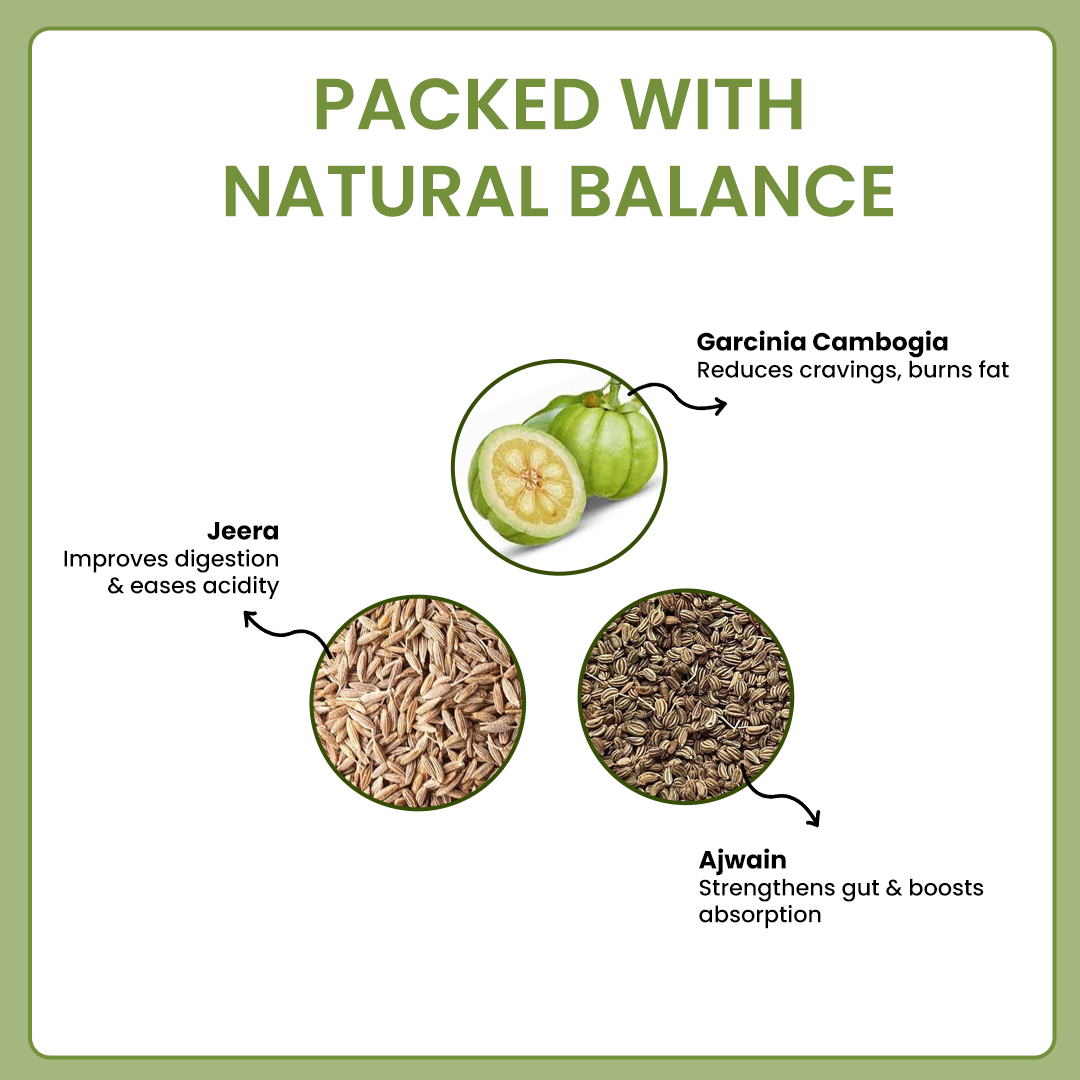 PACKED WITH NATURAL BALANCE

Garcinia Cambogia
Reduces cravings, burns fat

Jeera
Improves digestion & eases acidity

Ajwain
Strengthens gut & boosts absorption